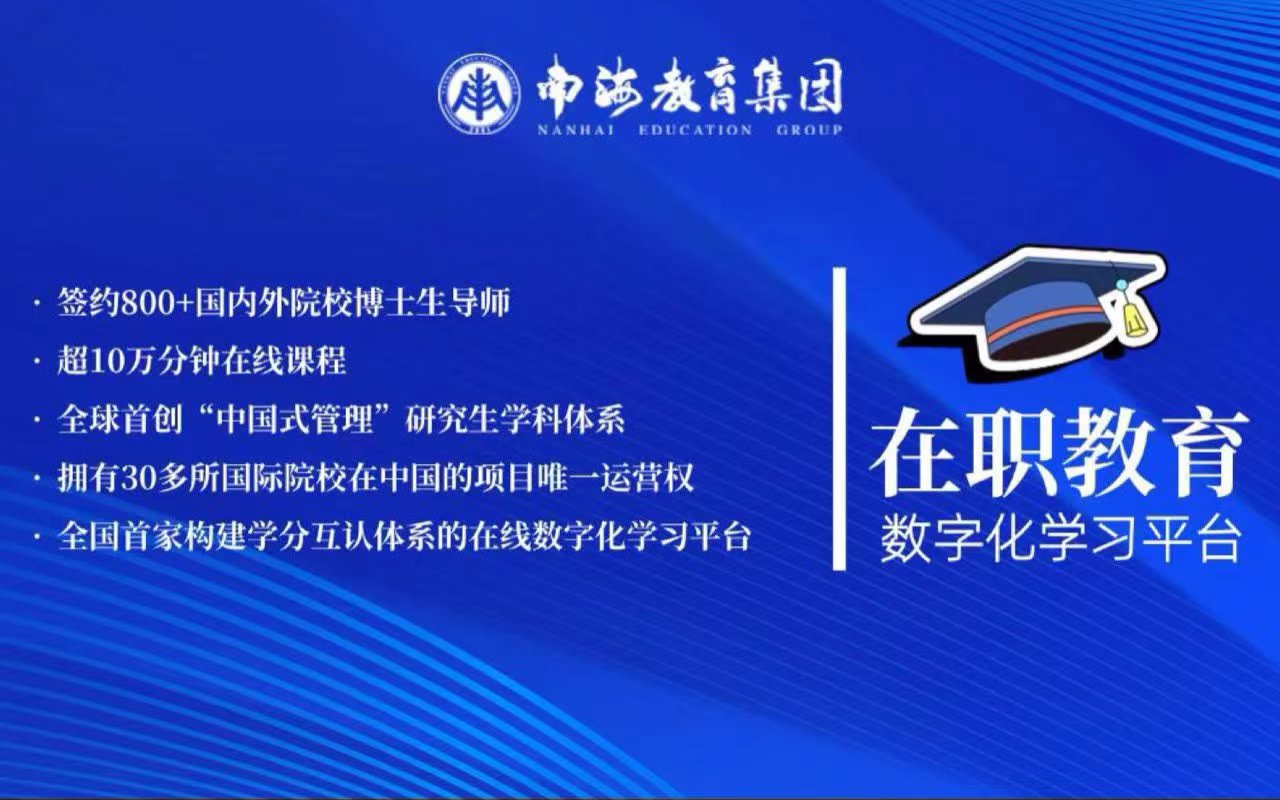 南海教育集团
NANHAI EDUCATION GROUP

· 签约800+国内外院校博士生导师
· 超10万分钟在线课程
· 全球首创“中国式管理”研究生学科体系
· 拥有30多所国际院校在中国的项目唯一运营权
· 全国首家构建学分互认体系的在线数字化学习平台

在职教育
数字化学习平台